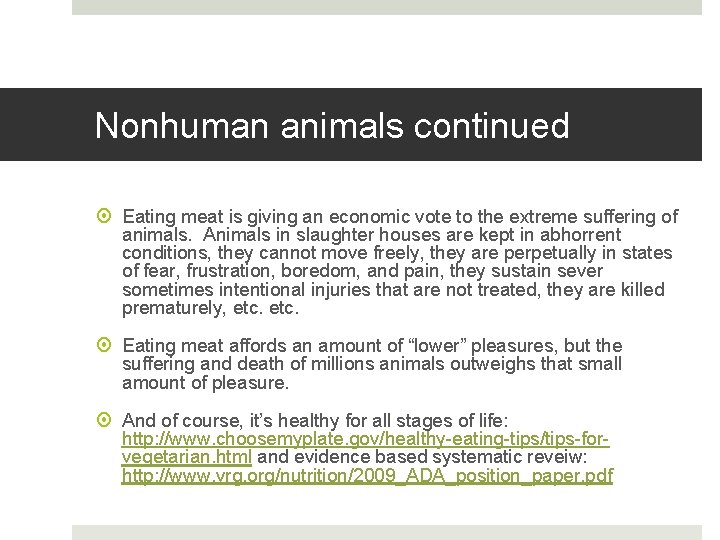 Nonhuman animals continued

Eating meat is giving an economic vote to the extreme suffering of animals.  Animals in slaughter houses are kept in abhorrent conditions, they cannot move freely, they are perpetually in states of fear, frustration, boredom, and pain, they sustain sever sometimes intentional injuries that are not treated, they are killed prematurely, etc. etc.

Eating meat affords an amount of “lower” pleasures, but the suffering and death of millions animals outweighs that small amount of pleasure.

And of course, it’s healthy for all stages of life: http://www.choosemyplate.gov/healthy-eating-tips/tips-for-vegetarian.html and evidence based systematic reveiw: http://www.vrg.org/nutrition/2009_ADA_position_paper.pdf